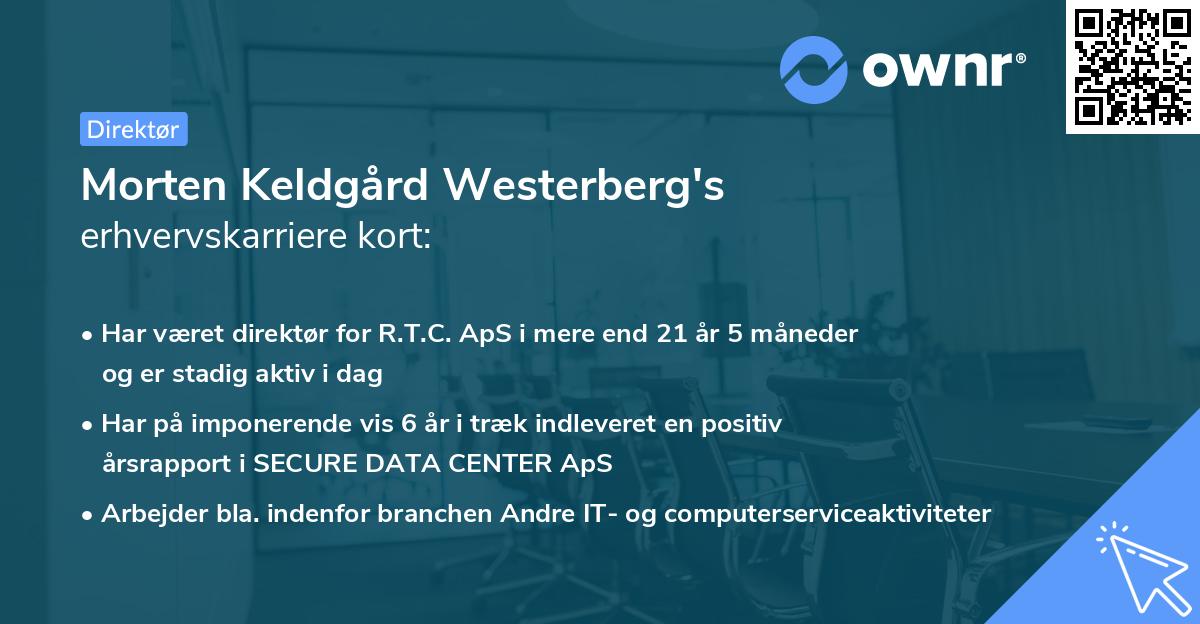 ownr®

Direktør

Morten Keldgård Westerberg's
erhvervskarriere kort:

• Har været direktør for R.T.C. ApS i mere end 21 år 5 måneder og er stadig aktiv i dag

• Har på imponerende vis 6 år i træk indleveret en positiv årsrapport i SECURE DATA CENTER ApS

• Arbejder bla. indenfor branchen Andre IT- og computerserviceaktiviteter